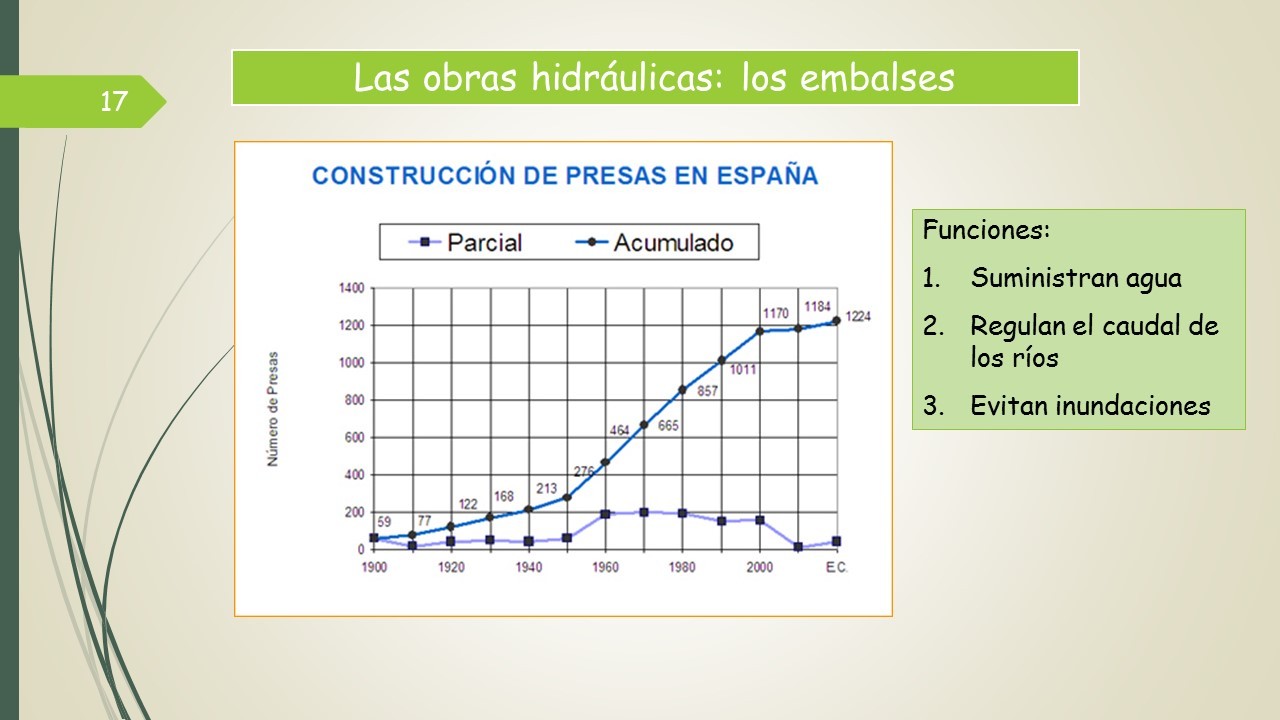 17

Las obras hidráulicas: los embalses

CONSTRUCCIÓN DE PRESAS EN ESPAÑA

Parcial
Acumulado

Número de Presas

1400
1200
1000
800
600
400
200
0

59
77
122
168
213
276
464
665
857
1011
1170
1184
1224

1900
1920
1940
1960
1980
2000
E.C.

Funciones:

1. Suministran agua
2. Regulan el caudal de los ríos
3. Evitan inundaciones